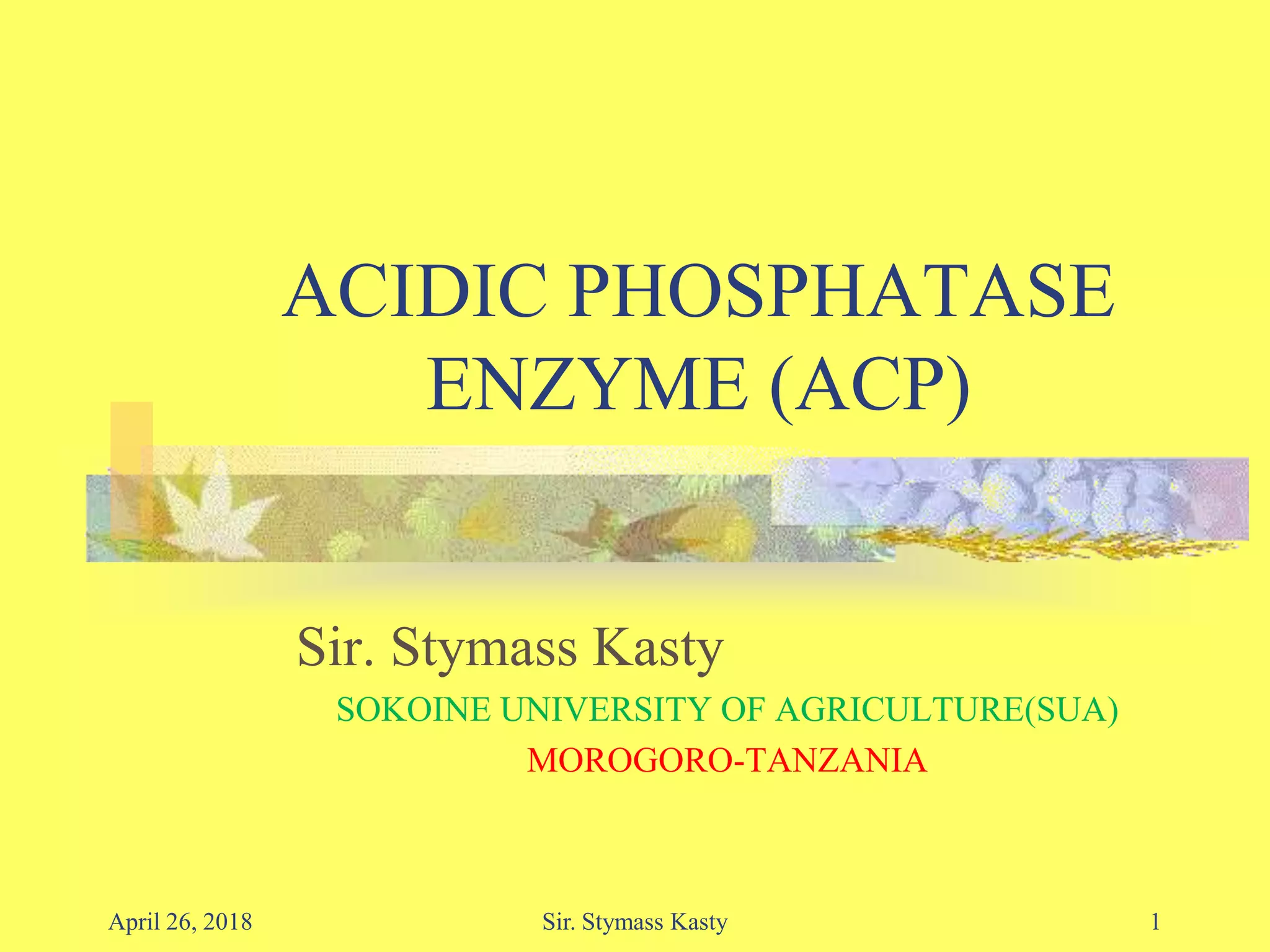 ACIDIC PHOSPHATASE ENZYME (ACP)

Sir. Stymass Kasty

SOKOINE UNIVERSITY OF AGRICULTURE(SUA)

MOROGORO-TANZANIA

April 26, 2018

Sir. Stymass Kasty

1